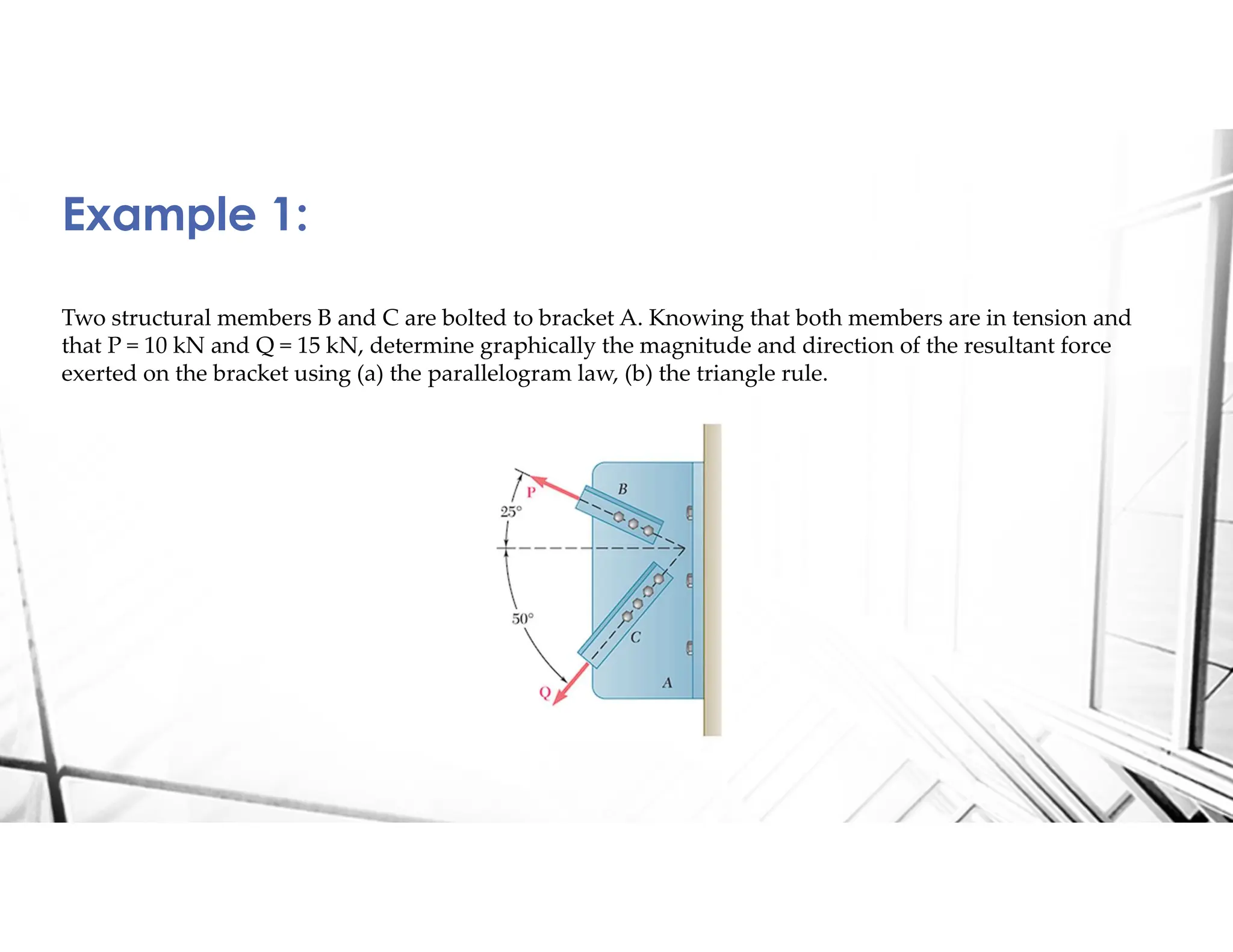 Example 1:

Two structural members B and C are bolted to bracket A. Knowing that both members are in tension and that P = 10 kN and Q = 15 kN, determine graphically the magnitude and direction of the resultant force exerted on the bracket using (a) the parallelogram law, (b) the triangle rule.

P
25°
B
50°
C
Q
A